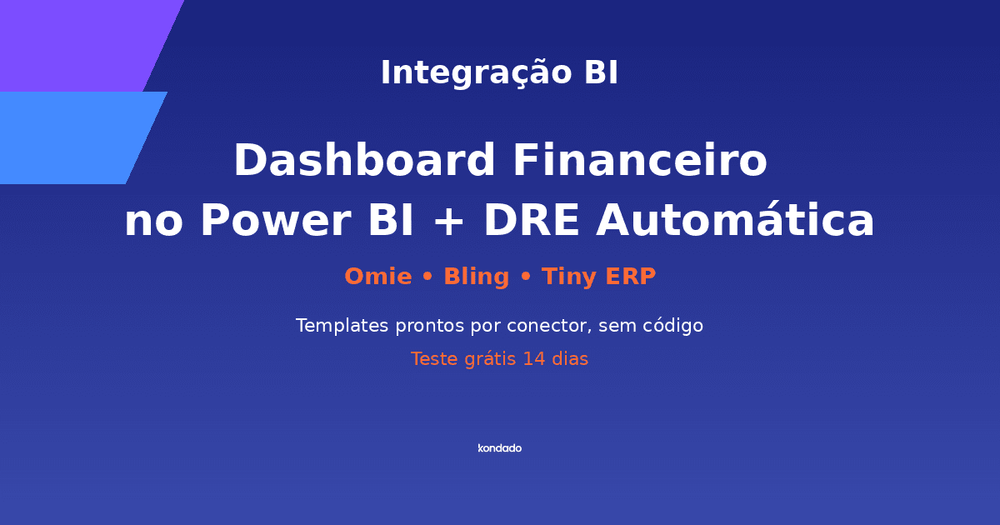 Integração BI

Dashboard Financeiro no Power BI + DRE Automática

Omie • Bling • Tiny ERP

Templates prontos por conector, sem código

Teste grátis 14 dias

kondado